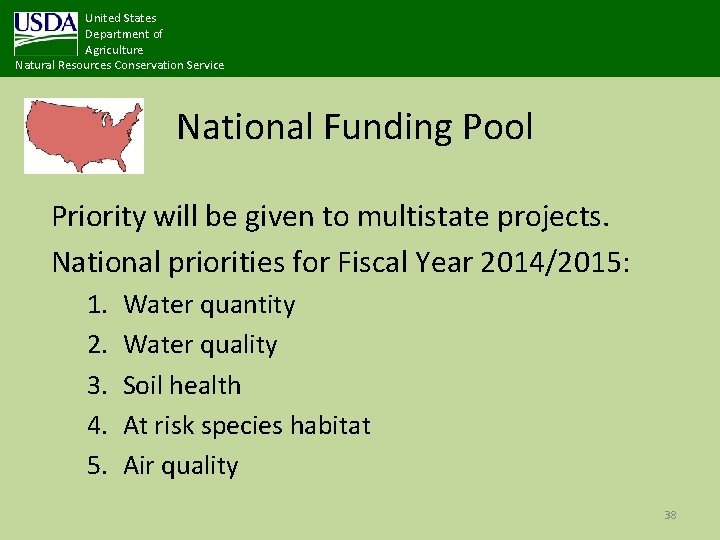 USDA United States Department of Agriculture
Natural Resources Conservation Service

National Funding Pool

Priority will be given to multistate projects.

National priorities for Fiscal Year 2014/2015:

1. Water quantity
2. Water quality
3. Soil health
4. At risk species habitat
5. Air quality

38